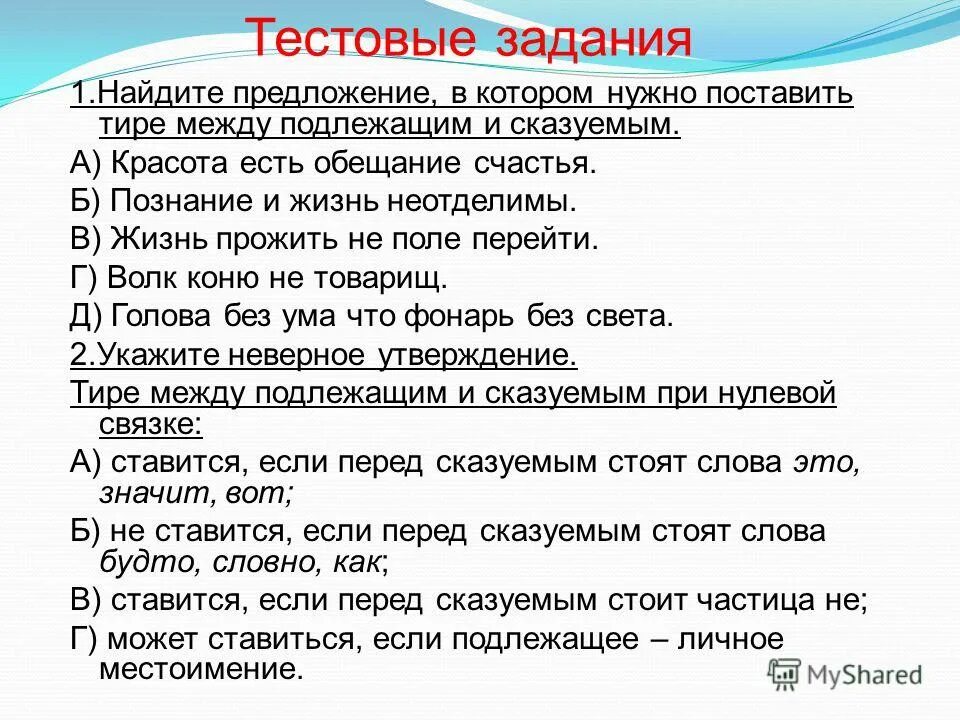 Тестовые задания

1.Найдите предложение, в котором нужно поставить тире между подлежащим и сказуемым.

А) Красота есть обещание счастья.

Б) Познание и жизнь неотделимы.

В) Жизнь прожить не поле перейти.

Г) Волк коню не товарищ.

Д) Голова без ума что фонарь без света.

2.Укажите неверное утверждение.

Тире между подлежащим и сказуемым при нулевой связке:

А) ставится, если перед сказуемым стоят слова это, значит, вот;

Б) не ставится, если перед сказуемым стоят слова будто, словно, как;

В) ставится, если перед сказуемым стоит частица не;

Г) может ставиться, если подлежащее – личное местоимение.

MyShared